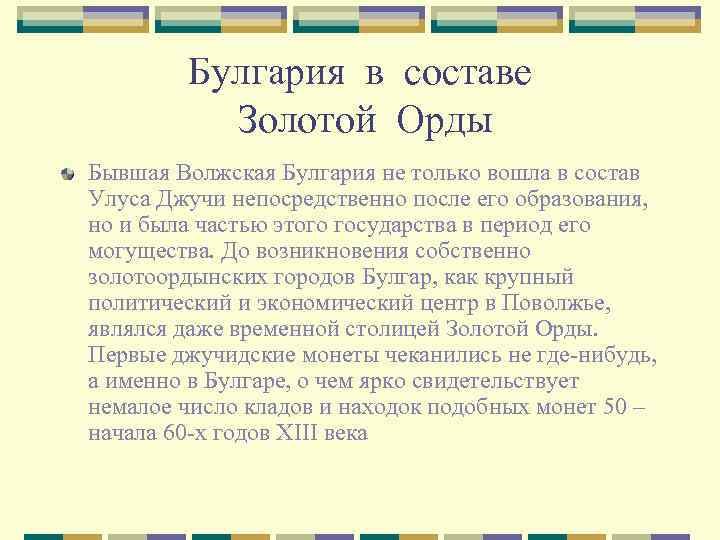 Булгария в составе Золотой Орды

Бывшая Волжская Булгария не только вошла в состав Улуса Джучи непосредственно после его образования, но и была частью этого государства в период его могущества. До возникновения собственно золотоордынских городов Булгар, как крупный политический и экономический центр в Поволжье, являлся даже временной столицей Золотой Орды. Первые джучидские монеты чеканились не где-нибудь, а именно в Булгаре, о чем ярко свидетельствует немалое число кладов и находок подобных монет 50 – начала 60-х годов XIII века